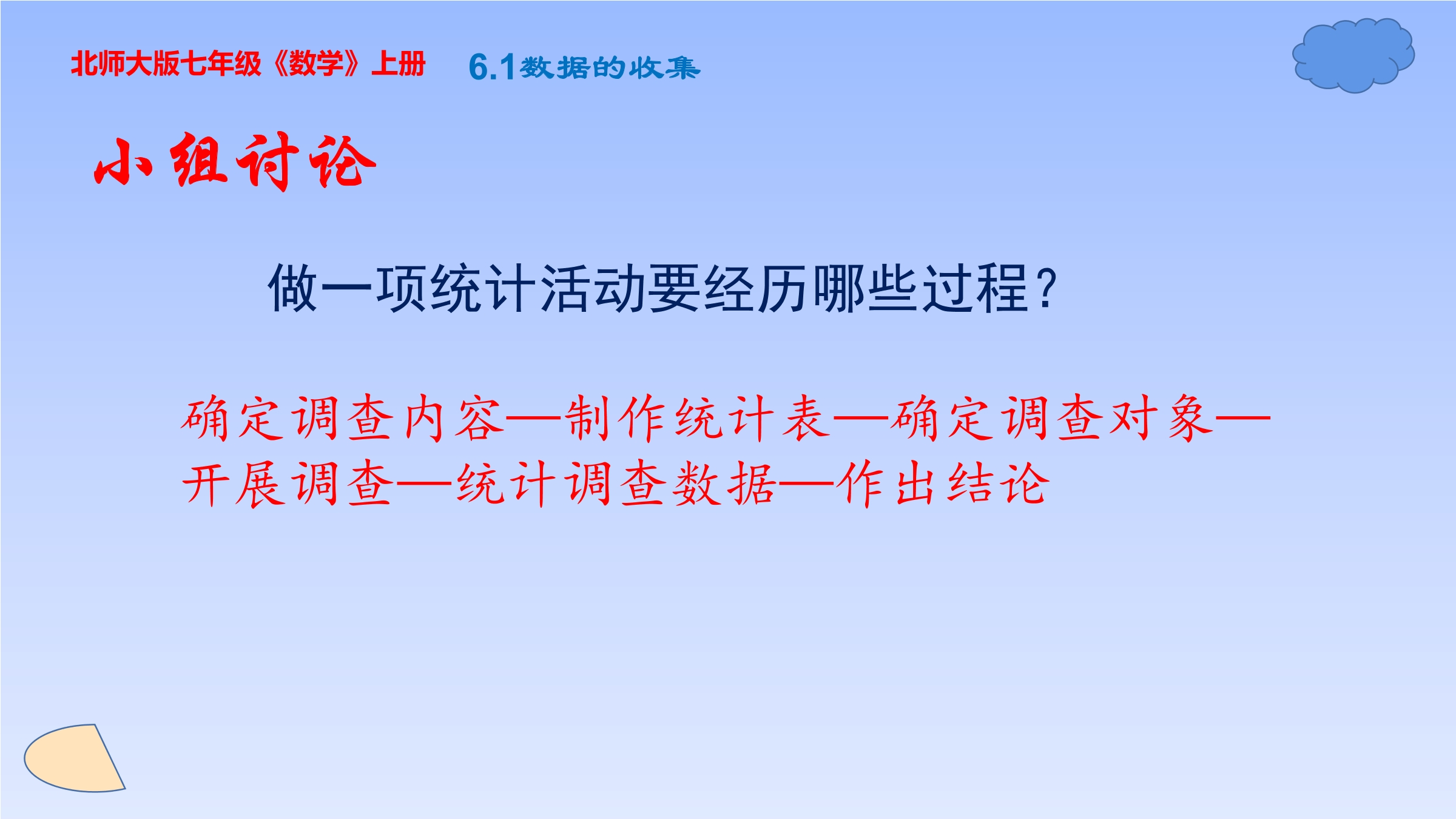 北师大版七年级《数学》上册 6.1数据的收集

小组讨论

做一项统计活动要经历哪些过程？

确定调查内容—制作统计表—确定调查对象—开展调查—统计调查数据—作出结论